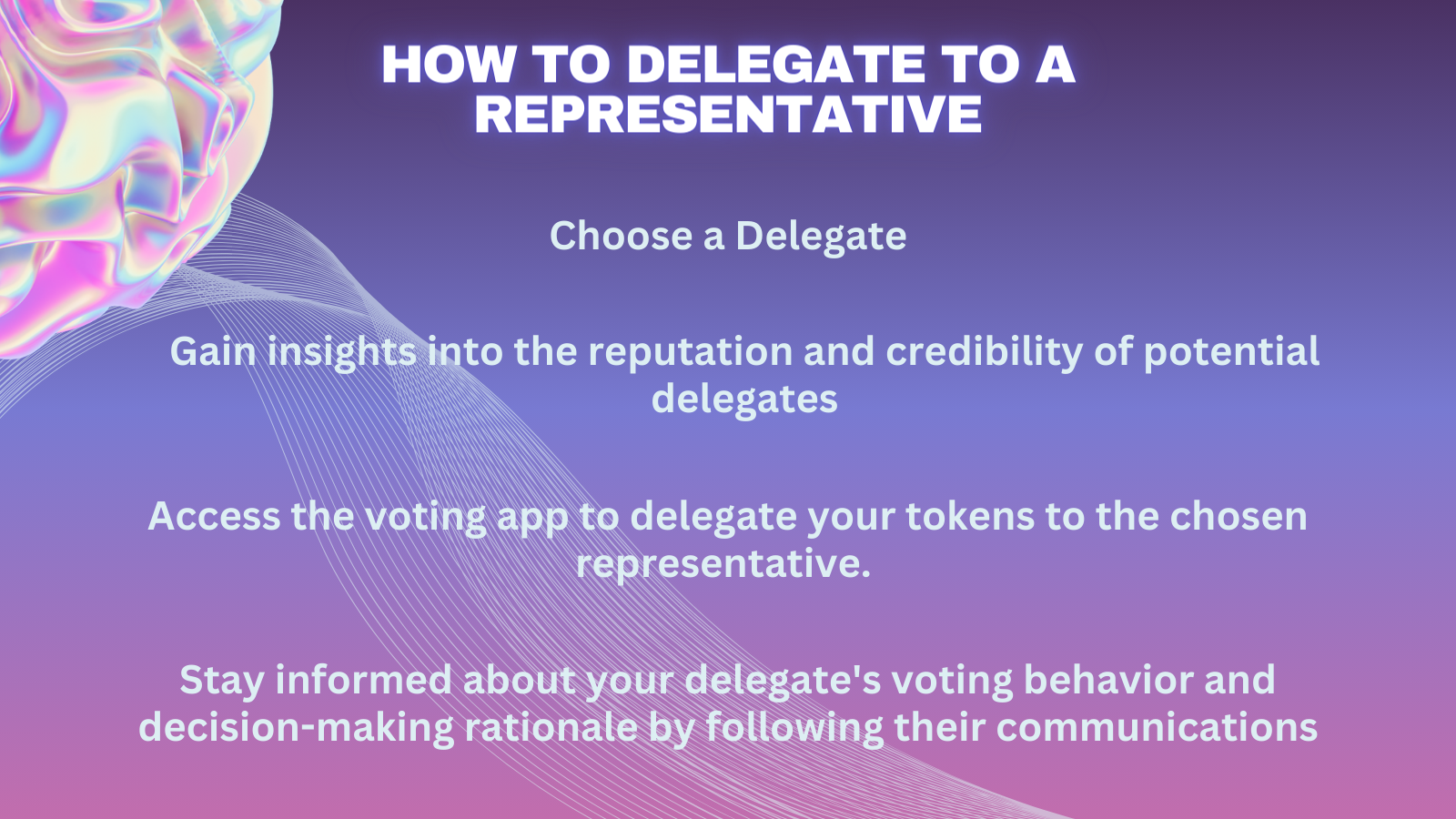 HOW TO DELEGATE TO A REPRESENTATIVE

Choose a Delegate

Gain insights into the reputation and credibility of potential delegates

Access the voting app to delegate your tokens to the chosen representative.

Stay informed about your delegate's voting behavior and decision-making rationale by following their communications